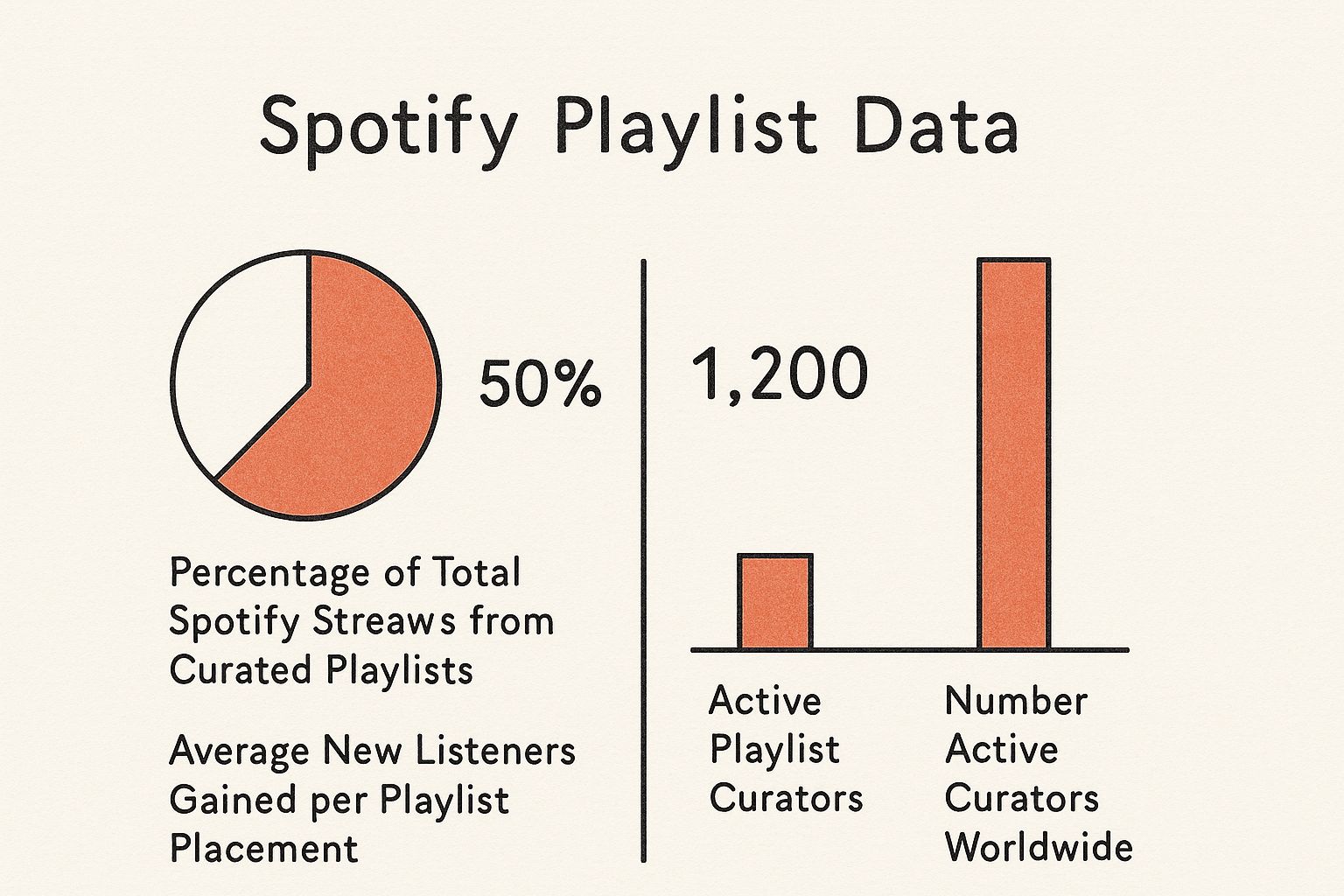 Spotify Playlist Data

50%

Percentage of Total Spotify Streaws from Curated Playlists

Average New Listeners Gained per Playlist Placement

1,200

Active Playlist Curators

Number Active Curators Worldwide